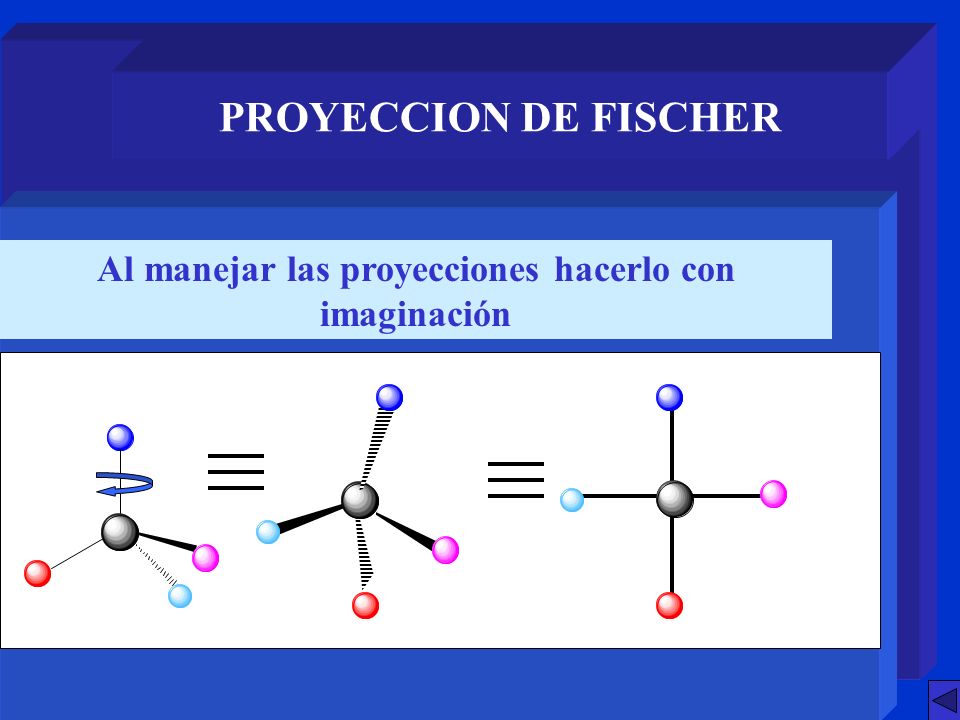 PROYECCION DE FISCHER

Al manejar las proyecciones hacerlo con imaginación

$\equiv$

$\equiv$